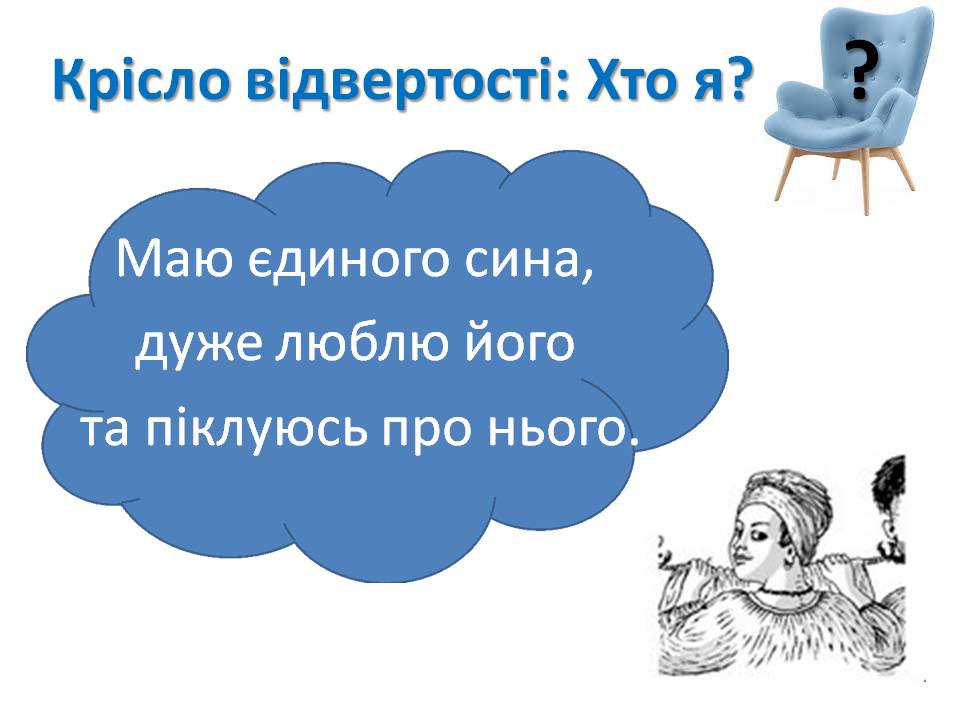 Крісло відвертості: Хто я?

?

Маю єдиного сина, дуже люблю його та піклуюсь про нього.